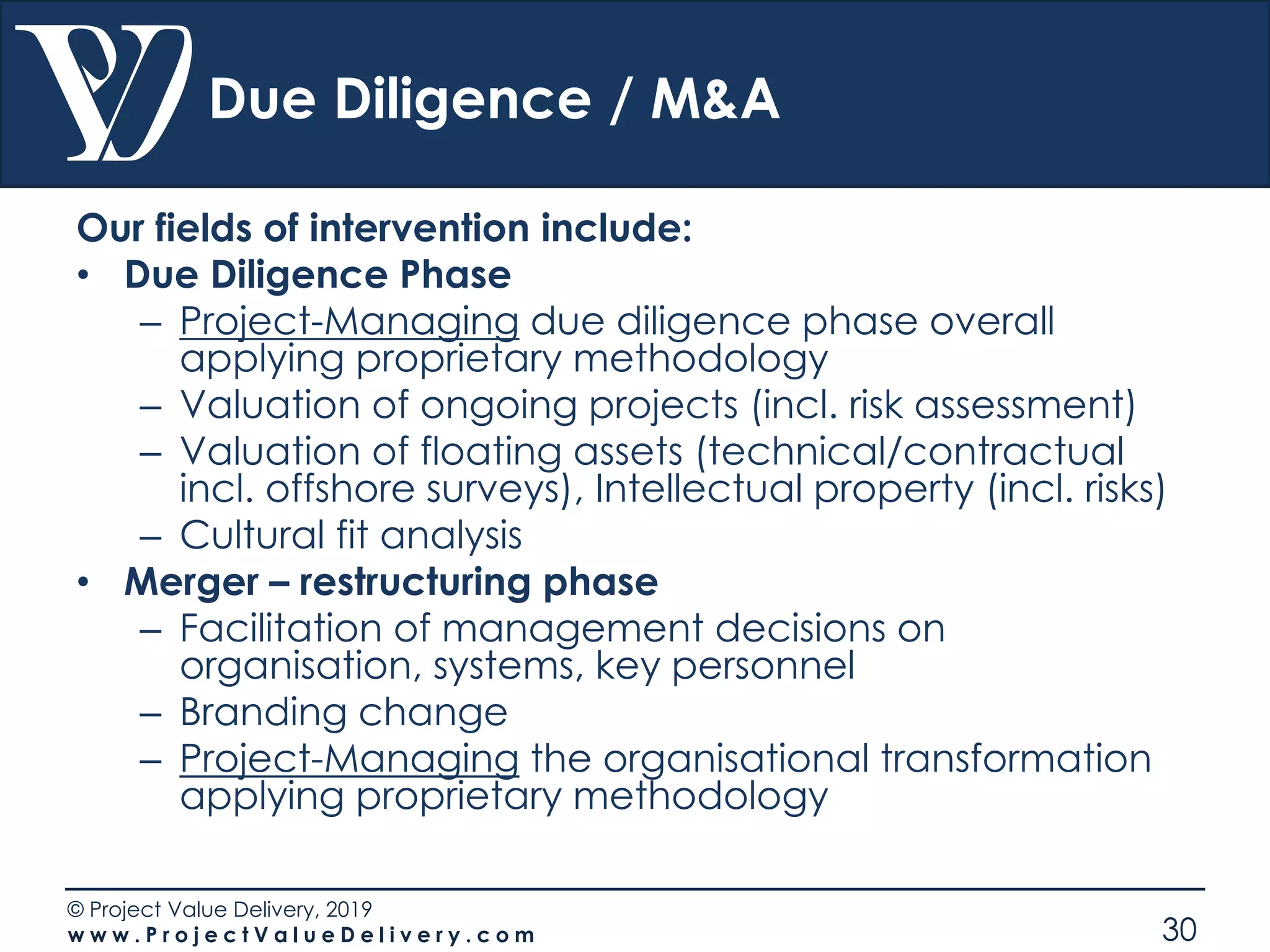 Due Diligence / M&A

Our fields of intervention include:
• Due Diligence Phase
– Project-Managing due diligence phase overall applying proprietary methodology
– Valuation of ongoing projects (incl. risk assessment)
– Valuation of floating assets (technical/contractual incl. offshore surveys), Intellectual property (incl. risks)
– Cultural fit analysis
• Merger – restructuring phase
– Facilitation of management decisions on organisation, systems, key personnel
– Branding change
– Project-Managing the organisational transformation applying proprietary methodology

© Project Value Delivery, 2019
www.ProjectValueDelivery.com
30